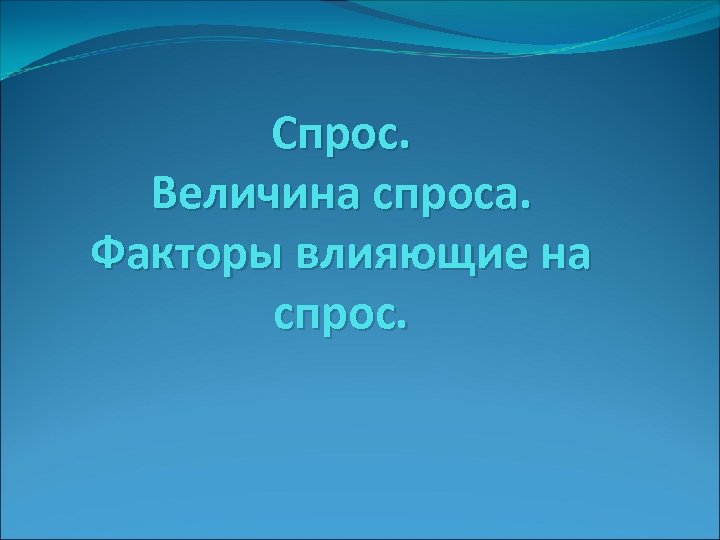 Спрос.
Величина спроса.
Факторы влияющие на спрос.